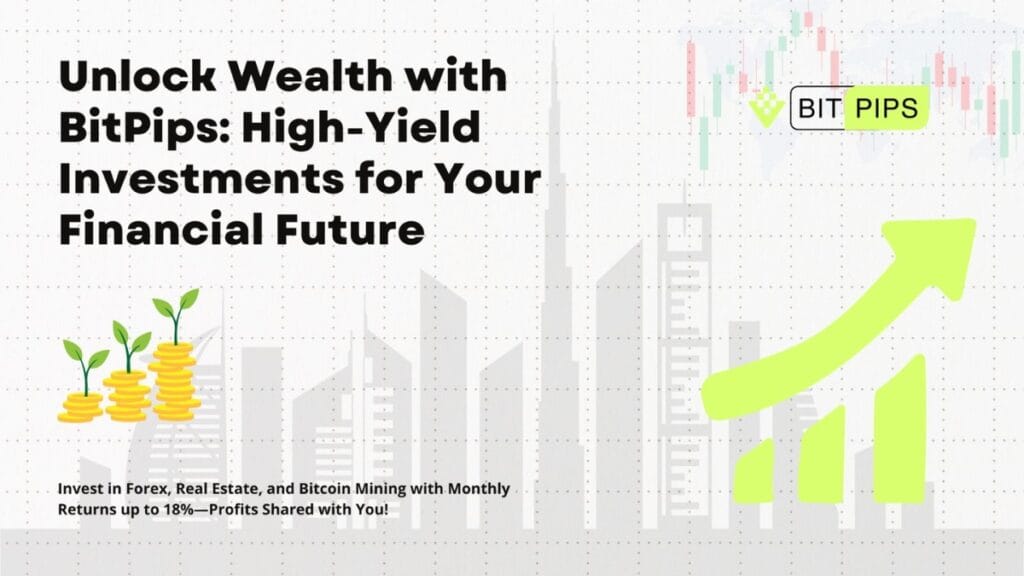 Unlock Wealth with BitPips: High-Yield Investments for Your Financial Future

BIT PIPS

Invest in Forex, Real Estate, and Bitcoin Mining with Monthly Returns up to 18%—Profits Shared with You!